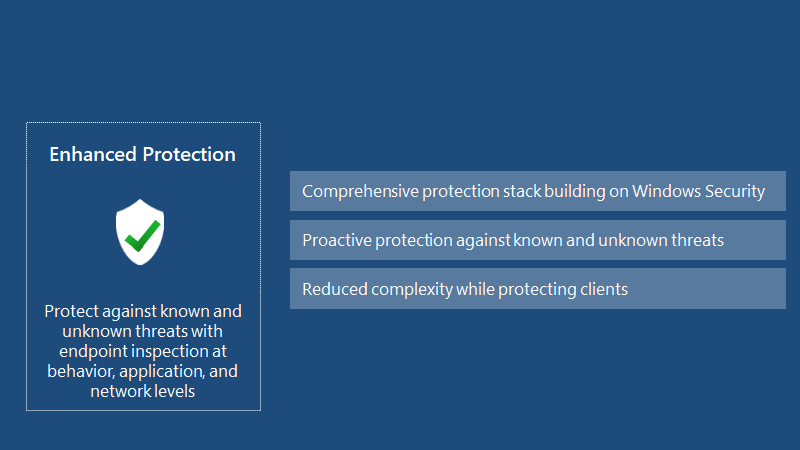 Enhanced Protection

Protect against known and unknown threats with endpoint inspection at behavior, application, and network levels

Comprehensive protection stack building on Windows Security

Proactive protection against known and unknown threats

Reduced complexity while protecting clients